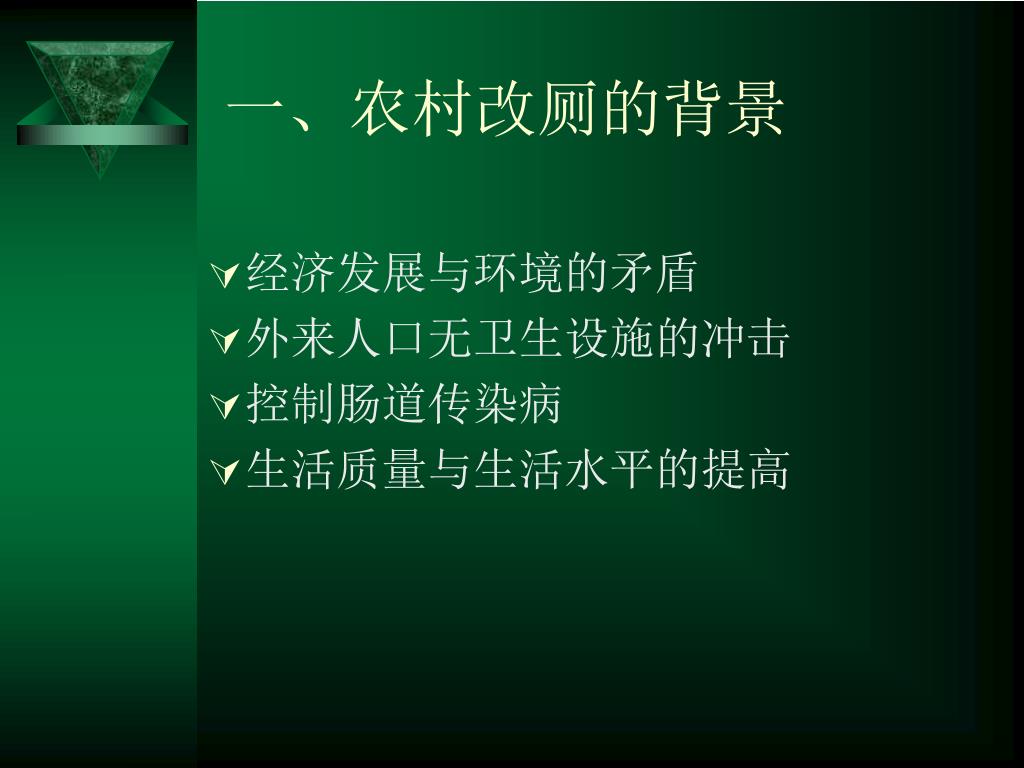 一、农村改厕的背景

经济发展与环境的矛盾
外来人口无卫生设施的冲击
控制肠道传染病
生活质量与生活水平的提高